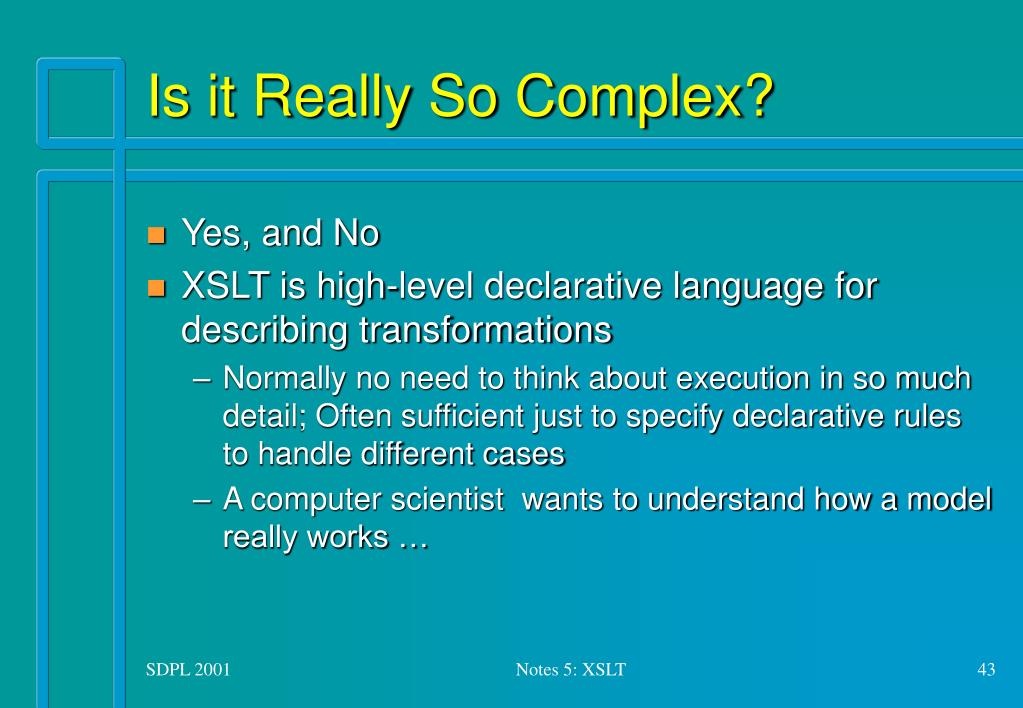 Is it Really So Complex?

Yes, and No

XSLT is high-level declarative language for describing transformations

– Normally no need to think about execution in so much detail; Often sufficient just to specify declarative rules to handle different cases

– A computer scientist  wants to understand how a model really works …

SDPL 2001

Notes 5: XSLT

43